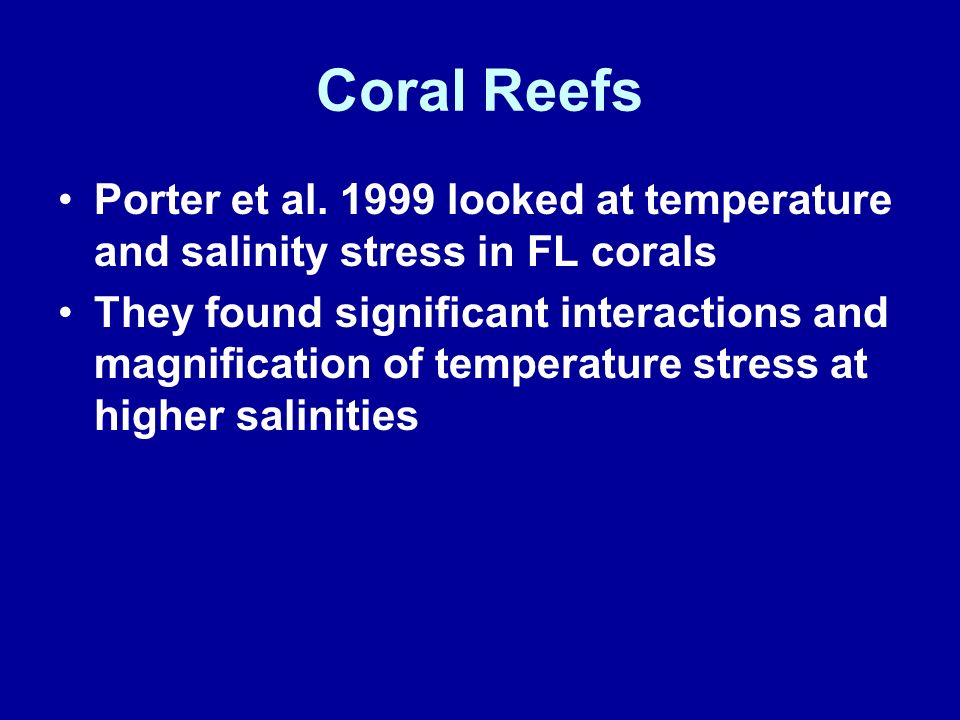 Coral Reefs

• Porter et al. 1999 looked at temperature and salinity stress in FL corals
• They found significant interactions and magnification of temperature stress at higher salinities